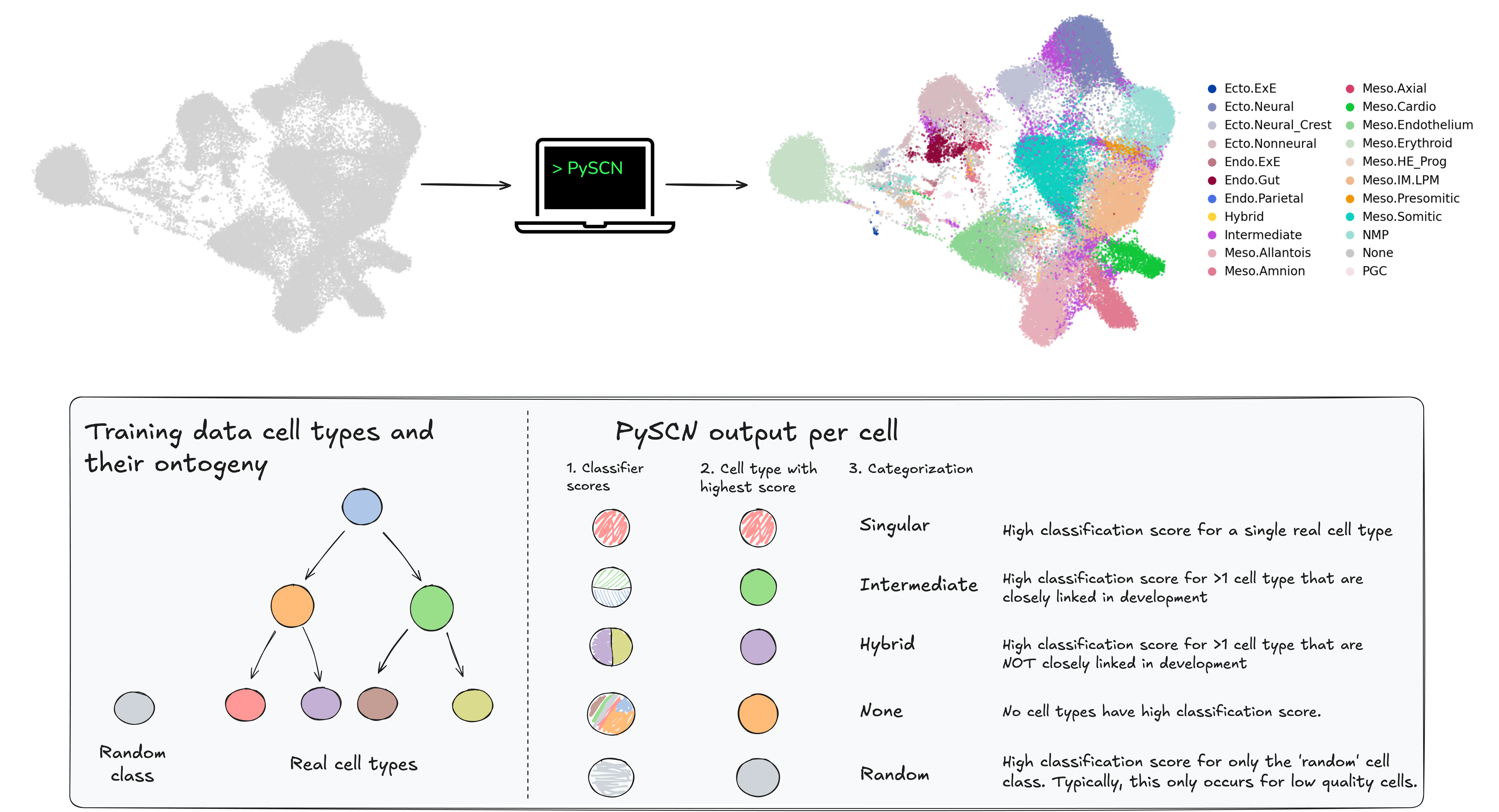 > PySCN

Ecto.ExE
Ecto.Neural
Ecto.Neural_Crest
Ecto.Nonneural
Endo.ExE
Endo.Gut
Endo.Parietal
Hybrid
Intermediate
Meso.Allantois
Meso.Amnion

Meso.Axial
Meso.Cardio
Meso.Endothelium
Meso.Erythroid
Meso.HE_Prog
Meso.IM.LPM
Meso.Presomitic
Meso.Somitic
NMP
None
PGC

Training data cell types and their ontogeny

Random class

Real cell types

PySCN output per cell

1. Classifier scores

2. Cell type with highest score

3. Categorization

Singular

High classification score for a single real cell type

Intermediate

High classification score for >1 cell type that are closely linked in development

Hybrid

High classification score for >1 cell type that are NOT closely linked in development

None

No cell types have high classification score.

Random

High classification score for only the 'random' cell class. Typically, this only occurs for low quality cells.